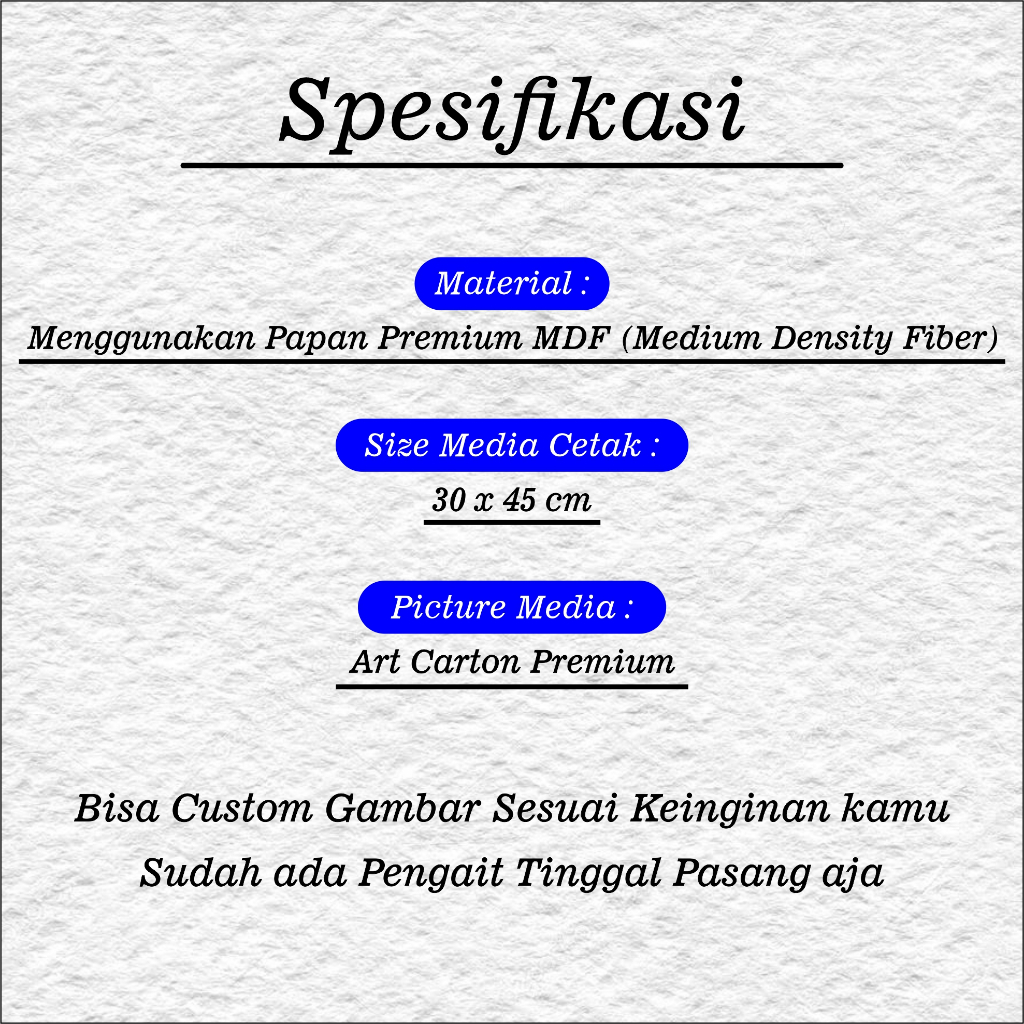 Spesifikasi

Material :

Menggunakan Papan Premium MDF (Medium Density Fiber)

Size Media Cetak :

30 x 45 cm

Picture Media :

Art Carton Premium

Bisa Custom Gambar Sesuai Keinginan kamu

Sudah ada Pengait Tinggal Pasang aja